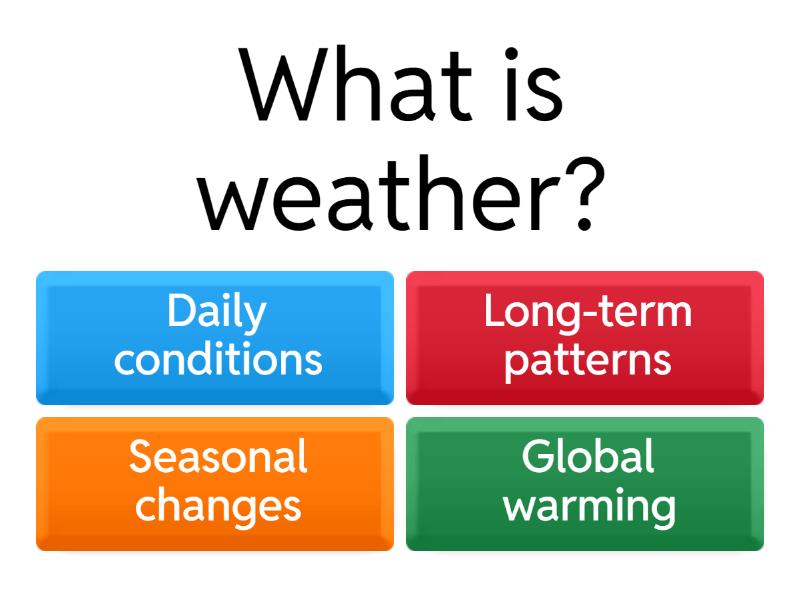 What is weather?

Daily conditions

Long-term patterns

Seasonal changes

Global warming